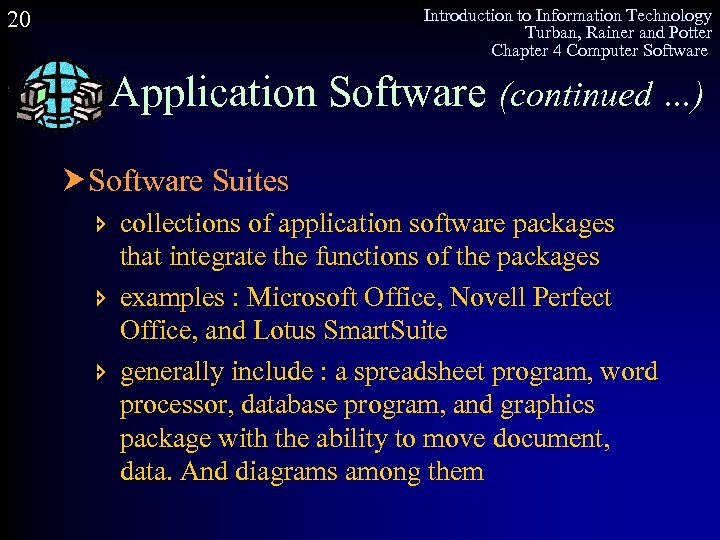 20

Introduction to Information Technology
Turban, Rainer and Potter
Chapter 4 Computer Software

Application Software (continued ...)

Software Suites

collections of application software packages that integrate the functions of the packages

examples : Microsoft Office, Novell Perfect Office, and Lotus SmartSuite

generally include : a spreadsheet program, word processor, database program, and graphics package with the ability to move document, data. And diagrams among them